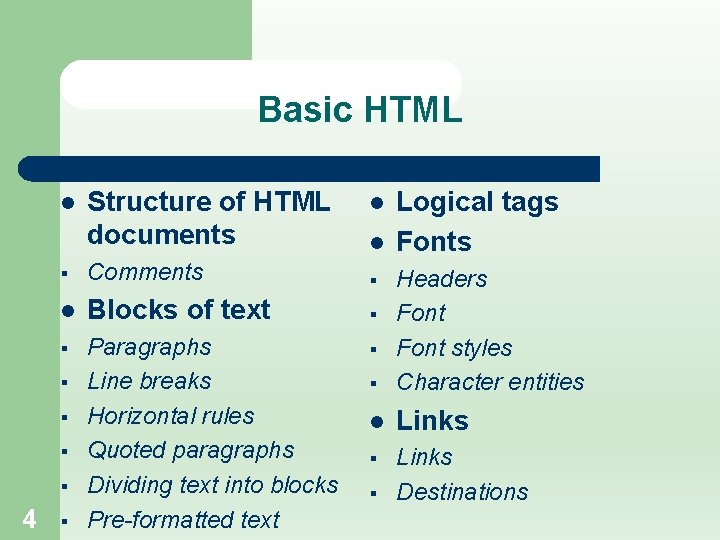 Basic HTML

- Structure of HTML documents
  - Comments
- Blocks of text
  - Paragraphs
  - Line breaks
  - Horizontal rules
  - Quoted paragraphs
  - Dividing text into blocks
  - Pre-formatted text

- Logical tags
- Fonts
  - Headers
  - Font
  - Font styles
  - Character entities
- Links
  - Links
  - Destinations

4